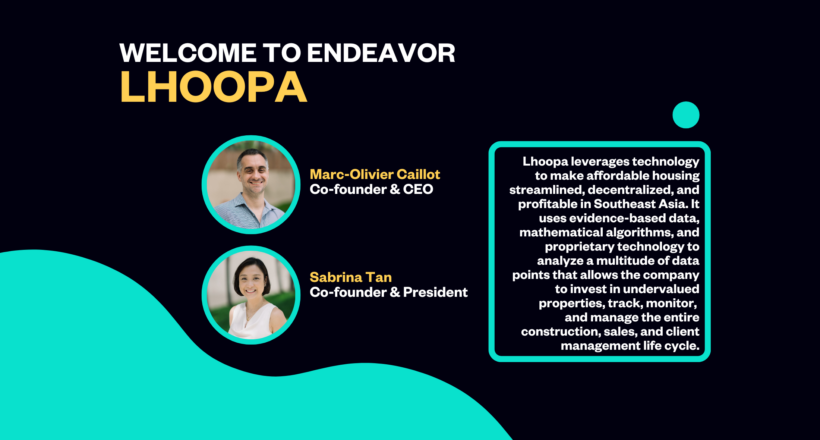 WELCOME TO ENDEAVOR
LHOOPA

Marc-Olivier Caillot
Co-founder & CEO

Sabrina Tan
Co-founder & President

Lhoopa leverages technology to make affordable housing streamlined, decentralized, and profitable in Southeast Asia. It uses evidence-based data, mathematical algorithms, and proprietary technology to analyze a multitude of data points that allows the company to invest in undervalued properties, track, monitor, and manage the entire construction, sales, and client management life cycle.